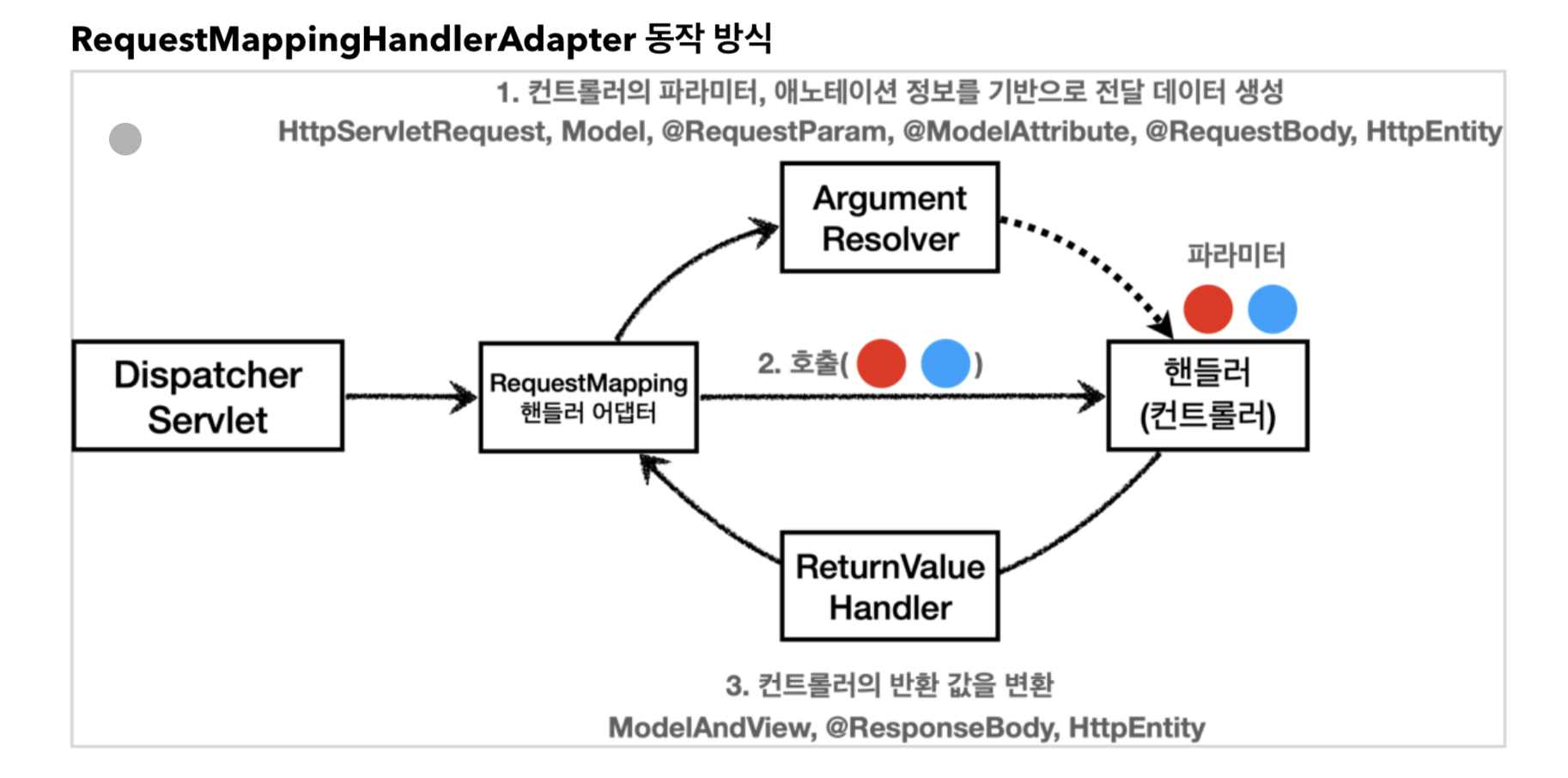 RequestMappingHandlerAdapter 동작 방식

1. 컨트롤러의 파라미터, 애노테이션 정보를 기반으로 전달 데이터 생성

HttpServletRequest, Model, @RequestParam, @ModelAttribute, @RequestBody, HttpEntity

Argument Resolver

파라미터

Dispatcher Servlet

RequestMapping 핸들러 어댑터

2. 호출( )

핸들러 (컨트롤러)

ReturnValue Handler

3. 컨트롤러의 반환 값을 변환

ModelAndView, @ResponseBody, HttpEntity